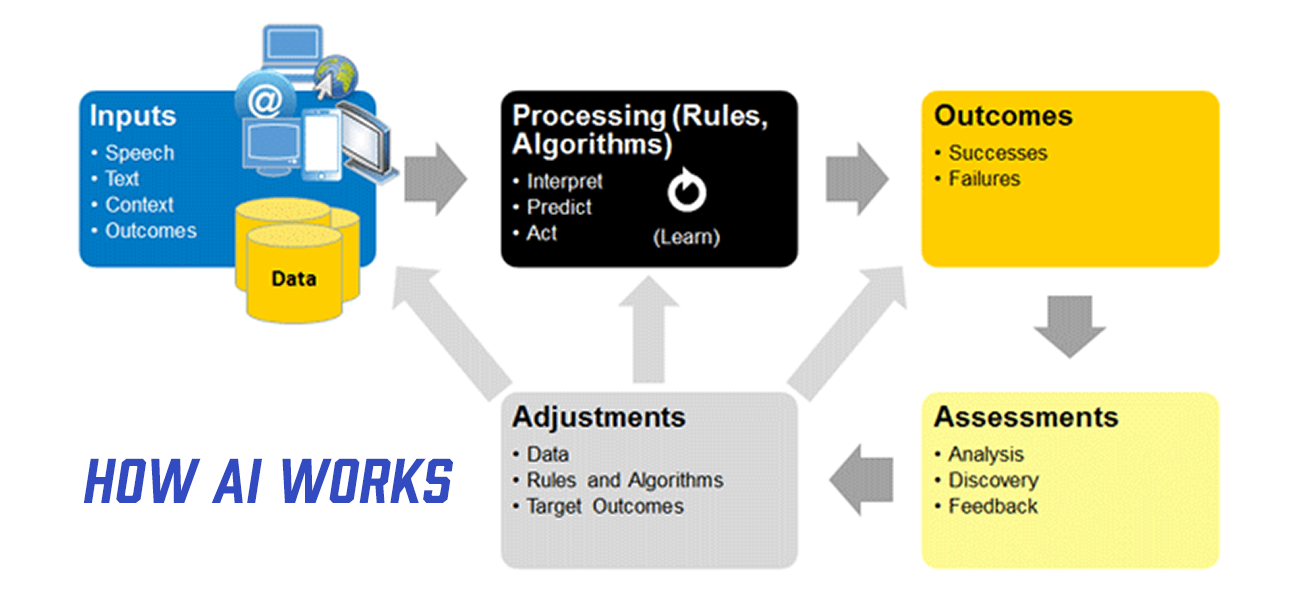 Inputs
• Speech
• Text
• Context
• Outcomes

@

Data

Processing (Rules, Algorithms)
• Interpret
• Predict
• Act
(Learn)

Outcomes
• Successes
• Failures

Assessments
• Analysis
• Discovery
• Feedback

Adjustments
• Data
• Rules and Algorithms
• Target Outcomes

HOW AI WORKS